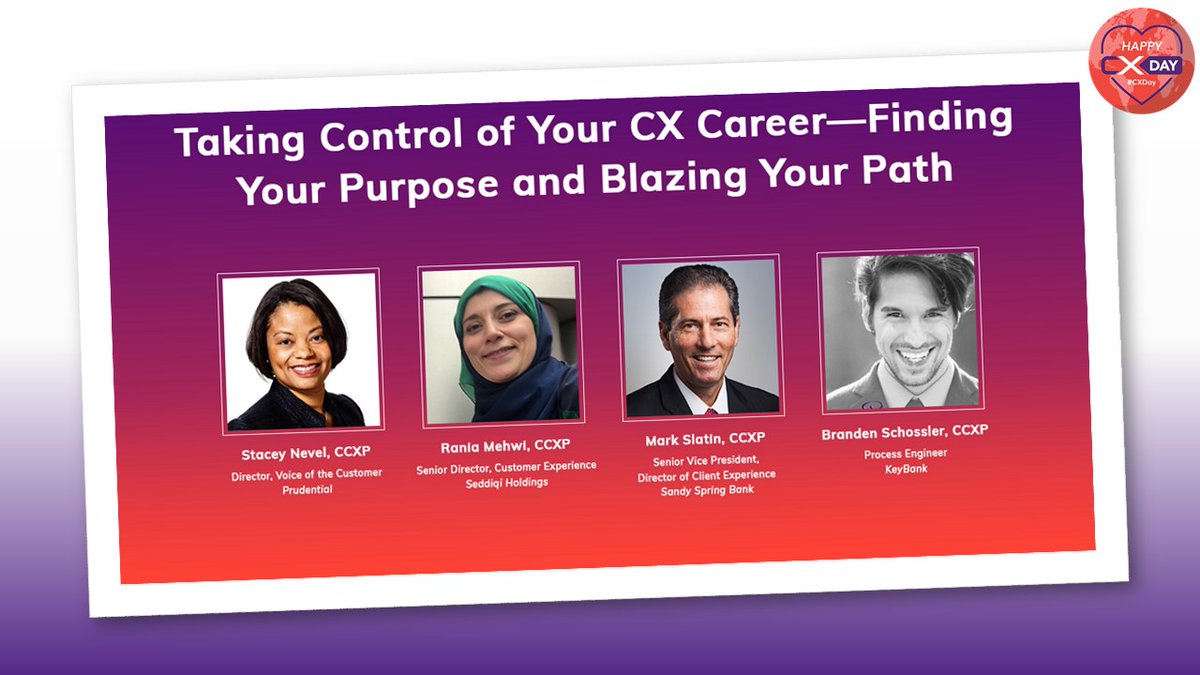 HAPPY CX DAY #CXDay

Taking Control of Your CX Career—Finding Your Purpose and Blazing Your Path

Stacey Nevel, CCXP
Director, Voice of the Customer
Prudential

Rania Mehwi, CCXP
Senior Director, Customer Experience
Seddiqi Holdings

Mark Slatin, CCXP
Senior Vice President,
Director of Client Experience
Sandy Spring Bank

Branden Schossler, CCXP
Process Engineer
KeyBank